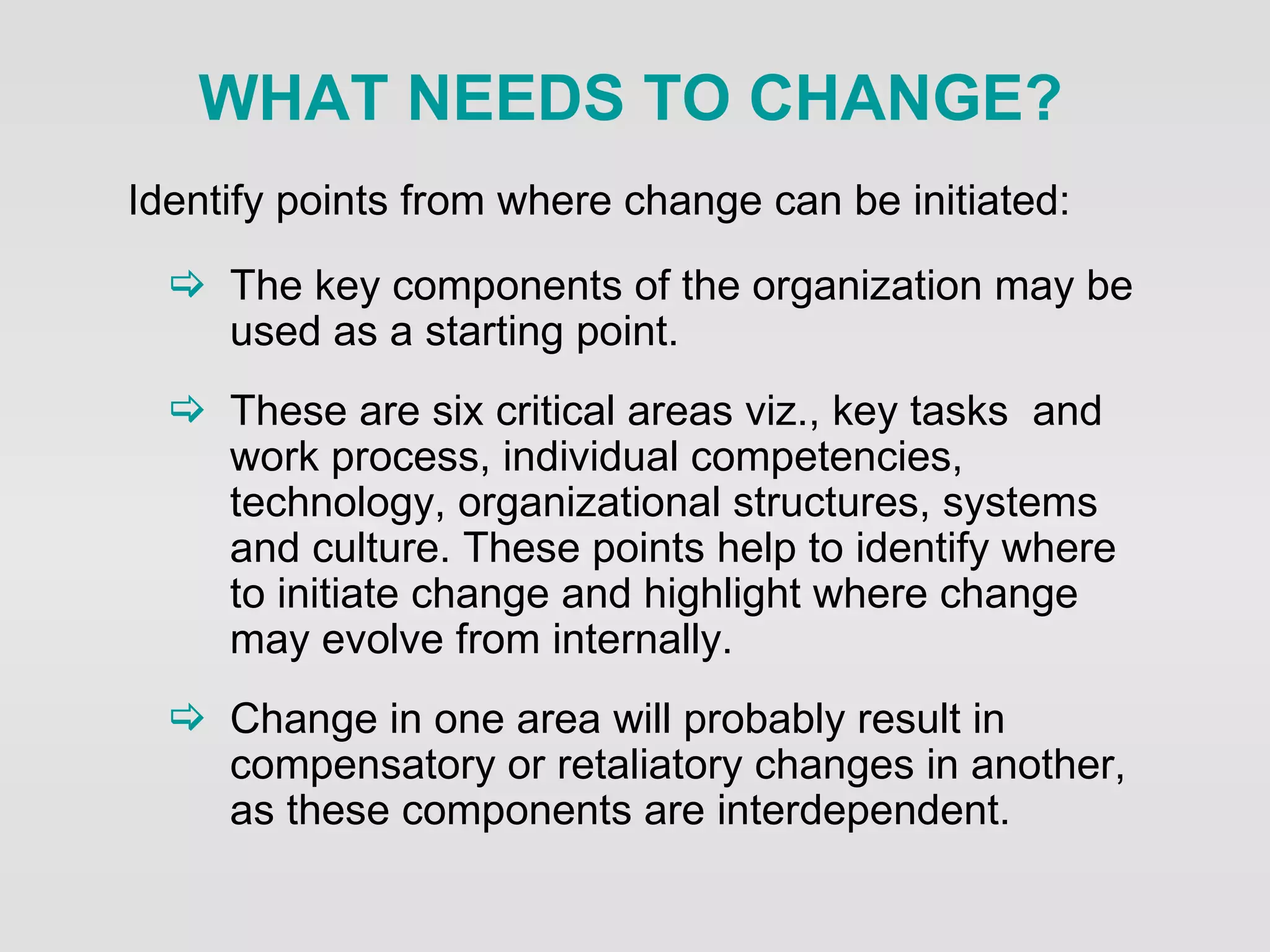 WHAT NEEDS TO CHANGE?

Identify points from where change can be initiated:

⇨ The key components of the organization may be used as a starting point.

⇨ These are six critical areas viz., key tasks  and work process, individual competencies, technology, organizational structures, systems and culture. These points help to identify where to initiate change and highlight where change may evolve from internally.

⇨ Change in one area will probably result in compensatory or retaliatory changes in another, as these components are interdependent.